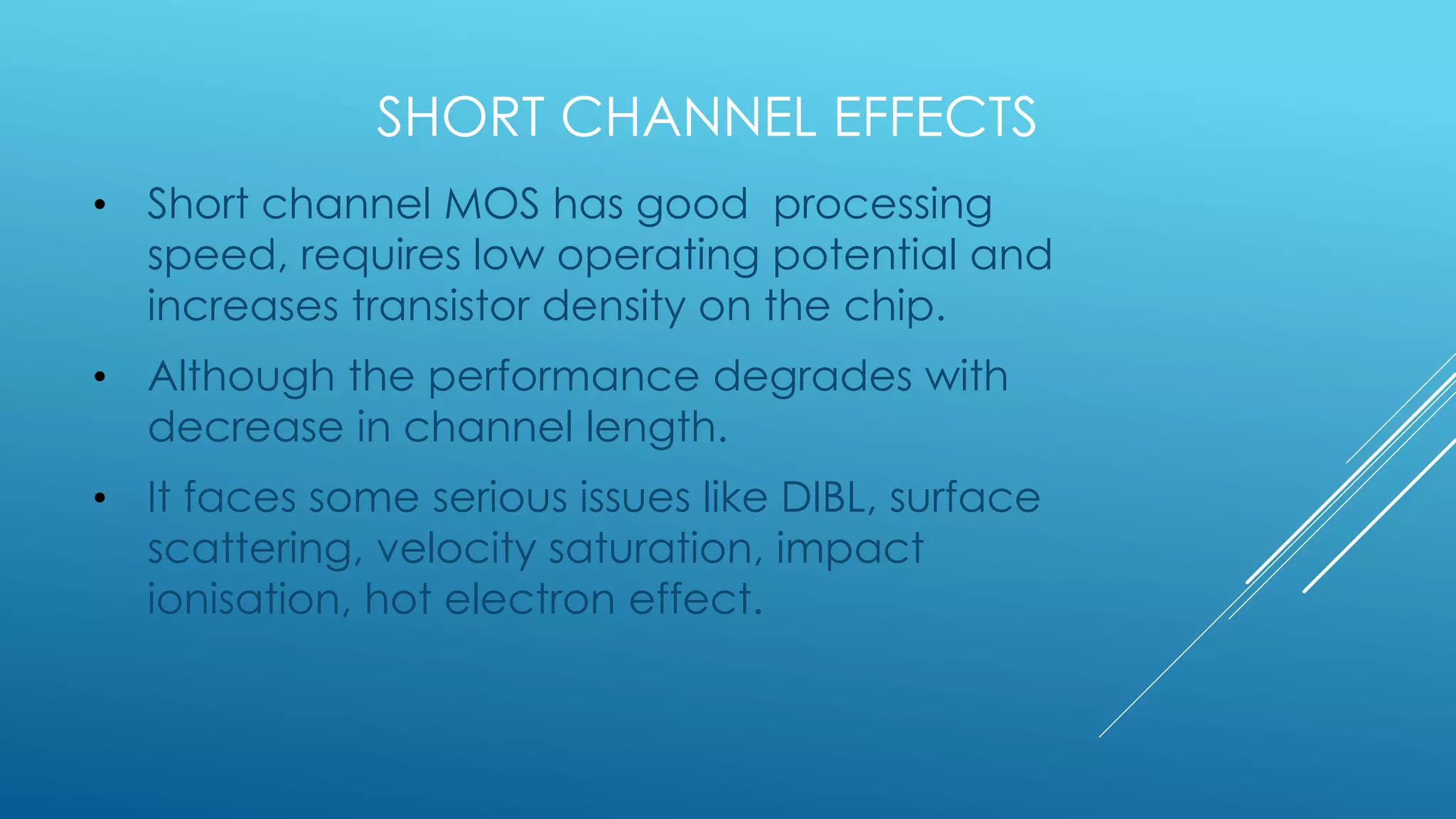 SHORT CHANNEL EFFECTS

• Short channel MOS has good processing speed, requires low operating potential and increases transistor density on the chip.

• Although the performance degrades with decrease in channel length.

• It faces some serious issues like DIBL, surface scattering, velocity saturation, impact ionisation, hot electron effect.